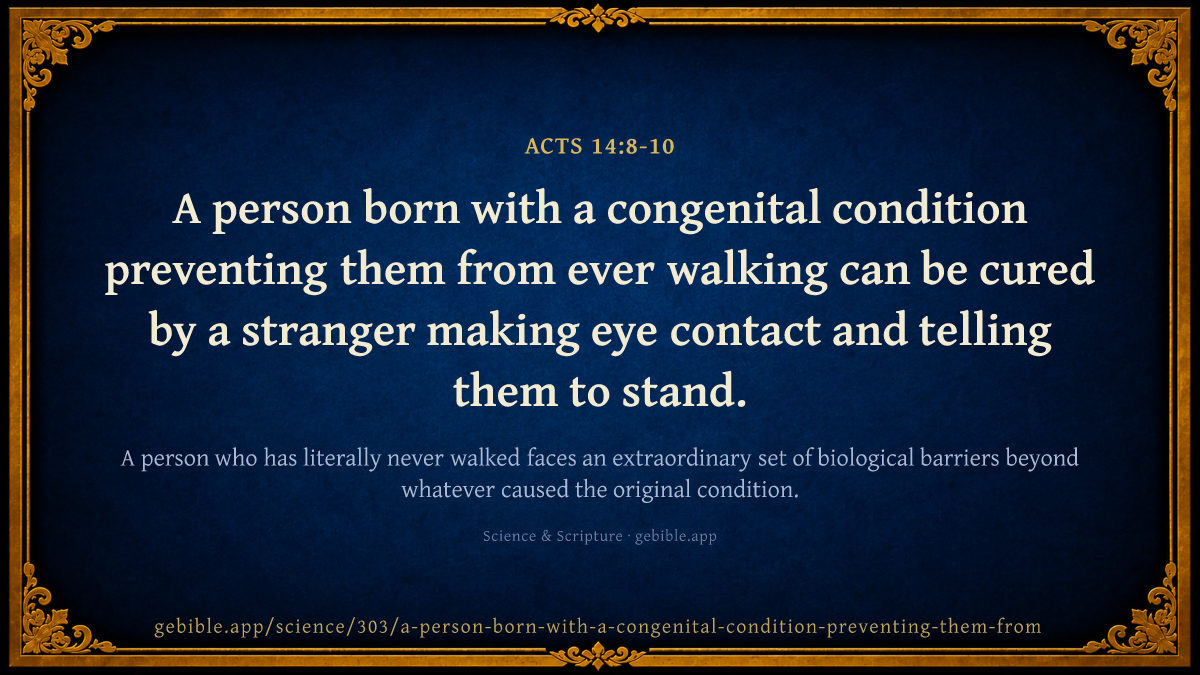 ACTS 14:8-10

A person born with a congenital condition preventing them from ever walking can be cured by a stranger making eye contact and telling them to stand.

A person who has literally never walked faces an extraordinary set of biological barriers beyond whatever caused the original condition.

Science & Scripture · gebible.app

gebible.app/science/303/a-person-born-with-a-congenital-condition-preventing-them-from